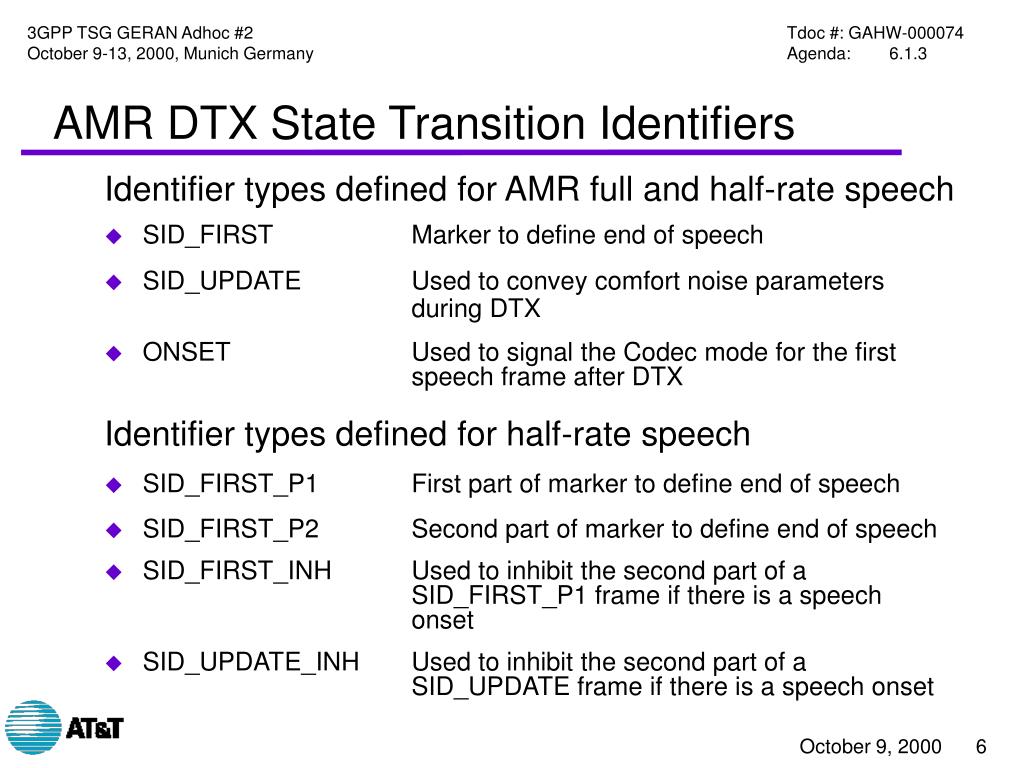 3GPP TSG GERAN Adhoc #2
October 9-13, 2000, Munich Germany

Tdoc #: GAHW-000074
Agenda: 6.1.3

AMR DTX State Transition Identifiers

Identifier types defined for AMR full and half-rate speech

◆ SID_FIRST Marker to define end of speech

◆ SID_UPDATE Used to convey comfort noise parameters during DTX

◆ ONSET Used to signal the Codec mode for the first speech frame after DTX

Identifier types defined for half-rate speech

◆ SID_FIRST_P1 First part of marker to define end of speech

◆ SID_FIRST_P2 Second part of marker to define end of speech

◆ SID_FIRST_INH Used to inhibit the second part of a SID_FIRST_P1 frame if there is a speech onset

◆ SID_UPDATE_INH Used to inhibit the second part of a SID_UPDATE frame if there is a speech onset

AT&T

October 9, 2000 6